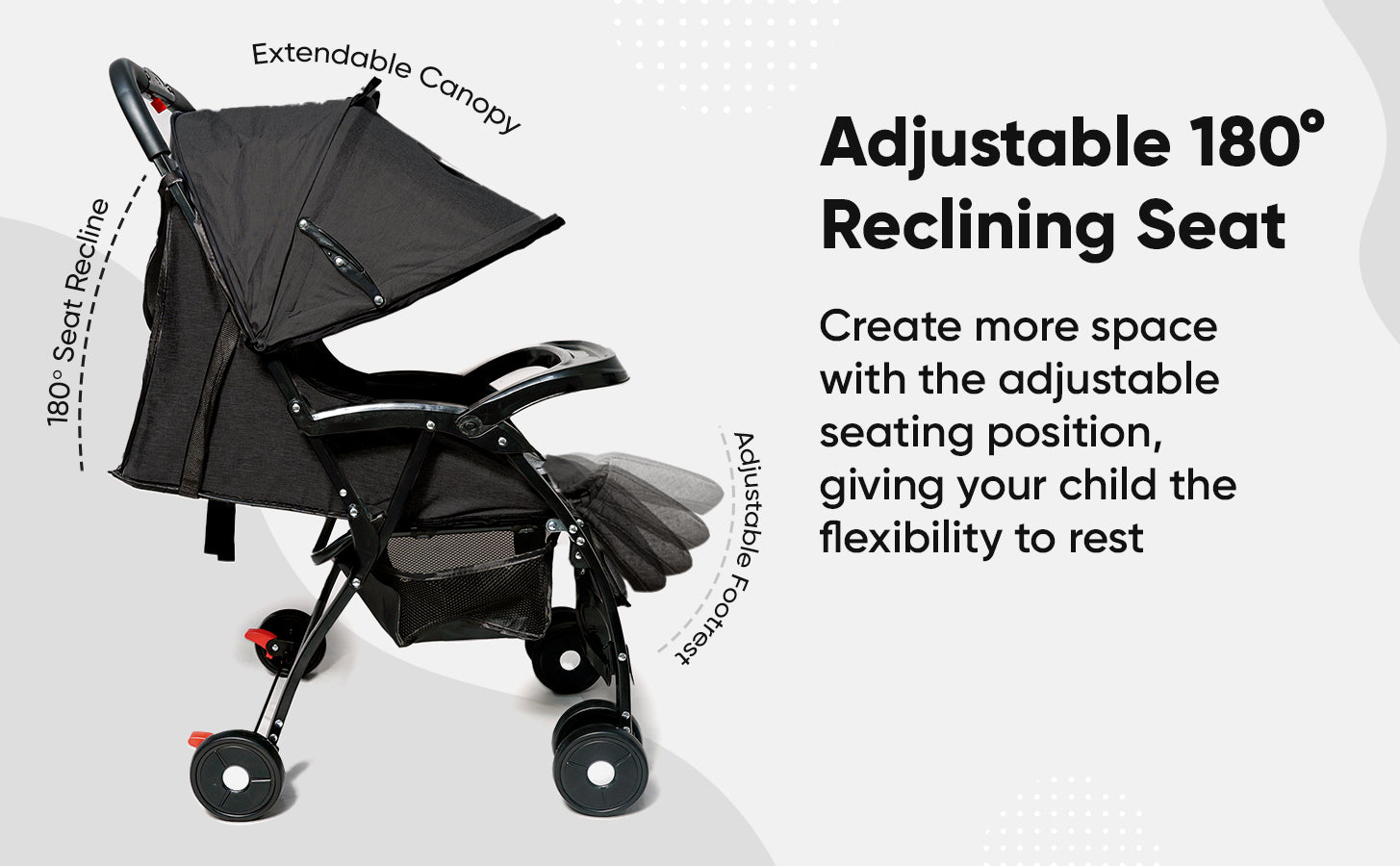 Extendable Canopy

180° Seat Recline

Adjustable Footrest

Adjustable 180° Reclining Seat

Create more space with the adjustable seating position, giving your child the flexibility to rest